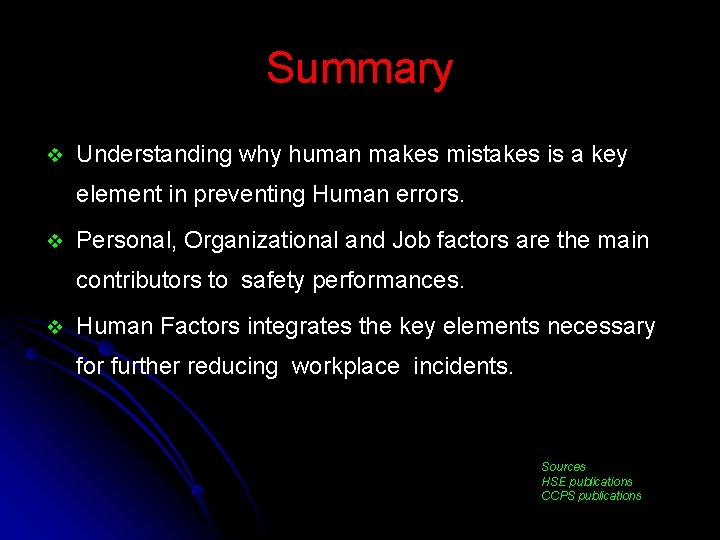 Summary

❖ Understanding why human makes mistakes is a key element in preventing Human errors.

❖ Personal, Organizational and Job factors are the main contributors to safety performances.

❖ Human Factors integrates the key elements necessary for further reducing workplace incidents.

Sources
HSE publications
CCPS publications